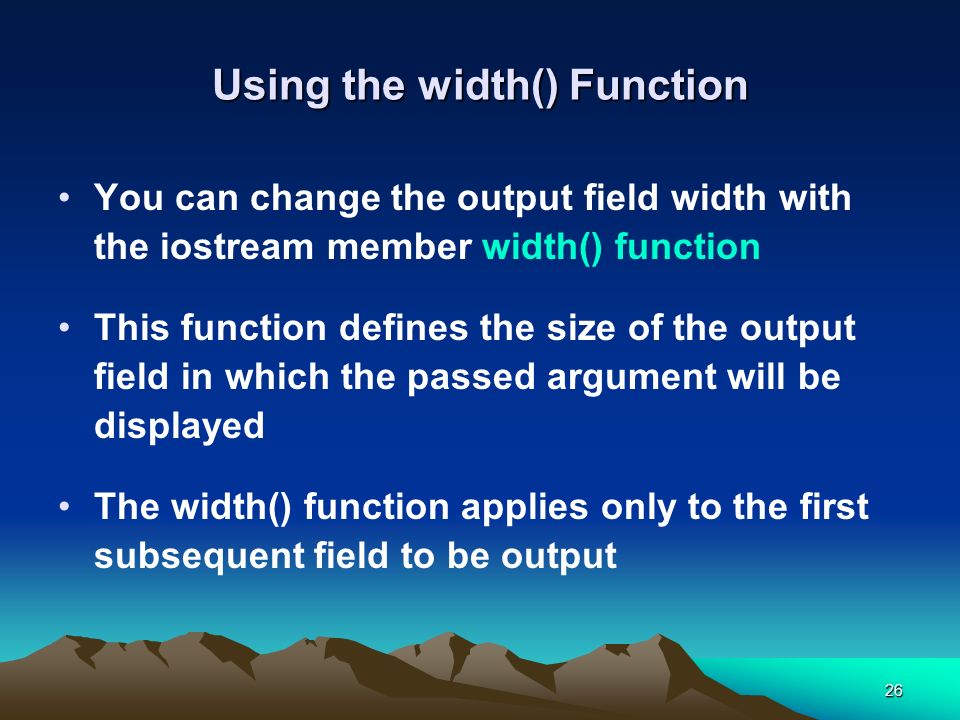 Using the width() Function

• You can change the output field width with the iostream member width() function

• This function defines the size of the output field in which the passed argument will be displayed

• The width() function applies only to the first subsequent field to be output

26